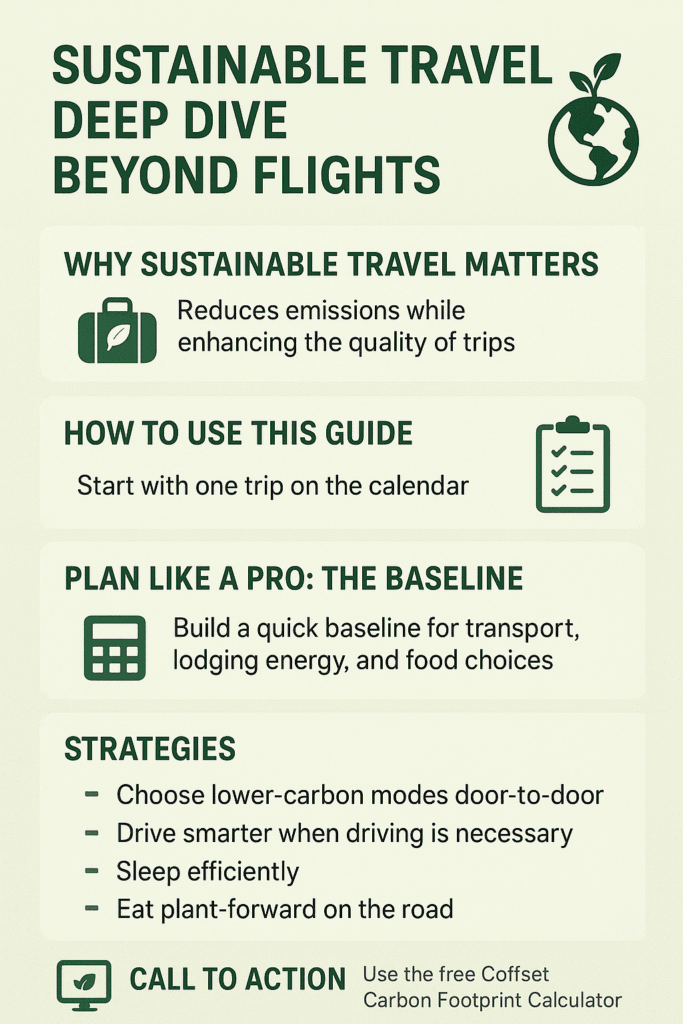 SUSTAINABLE TRAVEL DEEP DIVE BEYOND FLIGHTS

WHY SUSTAINABLE TRAVEL MATTERS

Reduces emissions while enhancing the quality of trips

HOW TO USE THIS GUIDE

Start with one trip on the calendar

PLAN LIKE A PRO: THE BASELINE

Build a quick baseline for transport, lodging energy, and food choices

STRATEGIES

- Choose lower-carbon modes door-to-door
- Drive smarter when driving is necessary
- Sleep efficiently
- Eat plant-forward on the road

CALL TO ACTION

Use the free Coffset Carbon Footprint Calculator